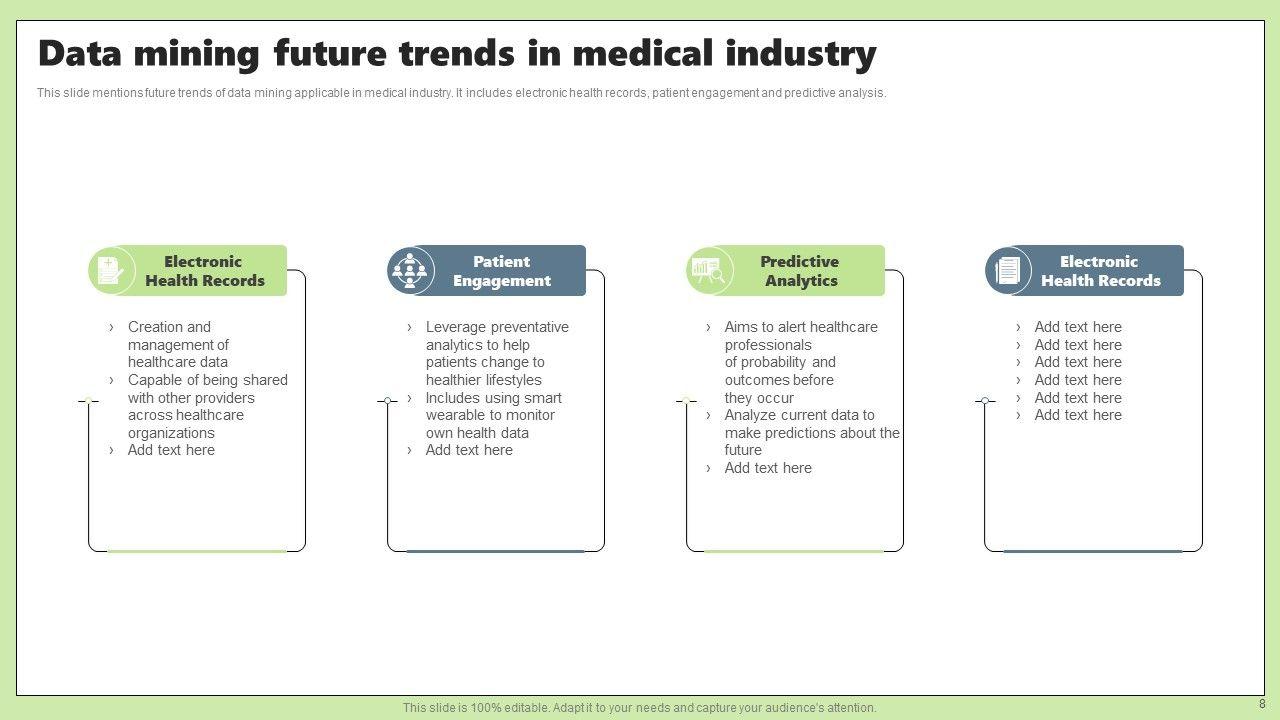 Data mining future trends in medical industry

This slide mentions future trends of data mining applicable in medical industry. It includes electronic health records, patient engagement and predictive analysis.

Electronic Health Records

› Creation and management of healthcare data
› Capable of being shared with other providers across healthcare organizations
› Add text here

Patient Engagement

› Leverage preventative analytics to help patients change to healthier lifestyles
› Includes using smart wearable to monitor own health data
› Add text here

Predictive Analytics

› Aims to alert healthcare professionals of probability and outcomes before they occur
› Analyze current data to make predictions about the future
› Add text here

Electronic Health Records

› Add text here
› Add text here
› Add text here
› Add text here
› Add text here
› Add text here

This slide is 100% editable. Adapt it to your needs and capture your audience's attention.

8